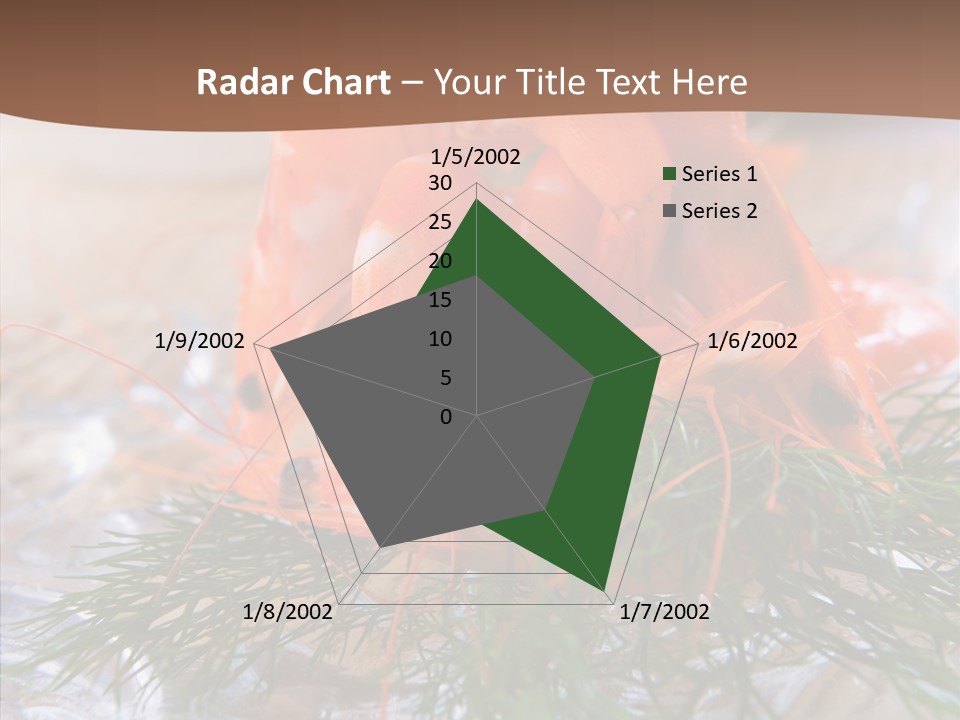 Radar Chart – Your Title Text Here

1/5/2002
30
25
20
15
10
5
0

1/6/2002
1/7/2002
1/8/2002
1/9/2002

Series 1
Series 2